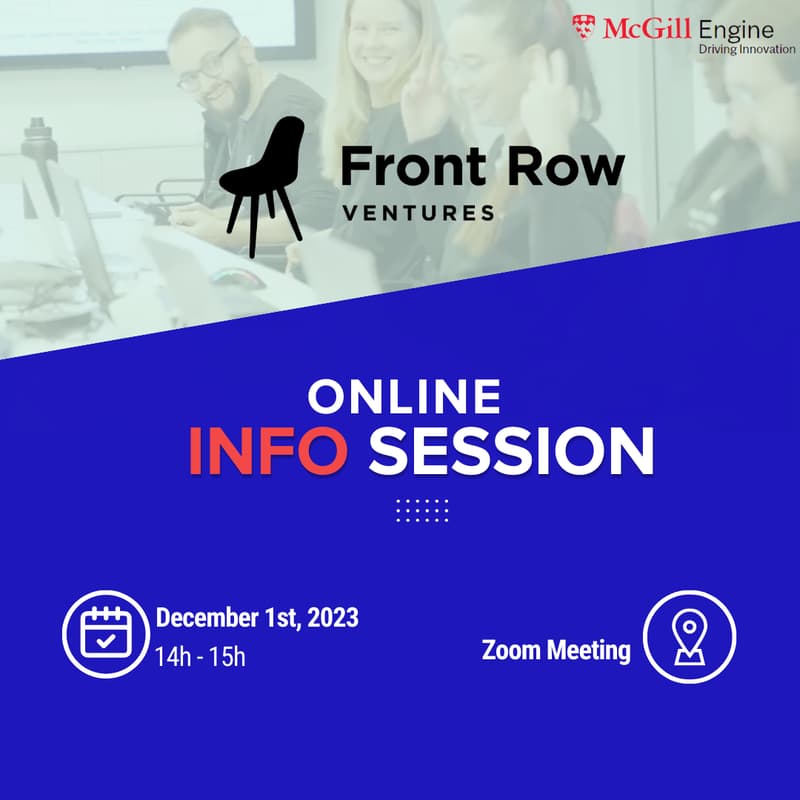 McGill Engine
Driving Innovation

Front Row
VENTURES

ONLINE
INFO SESSION

December 1st, 2023
14h - 15h

Zoom Meeting